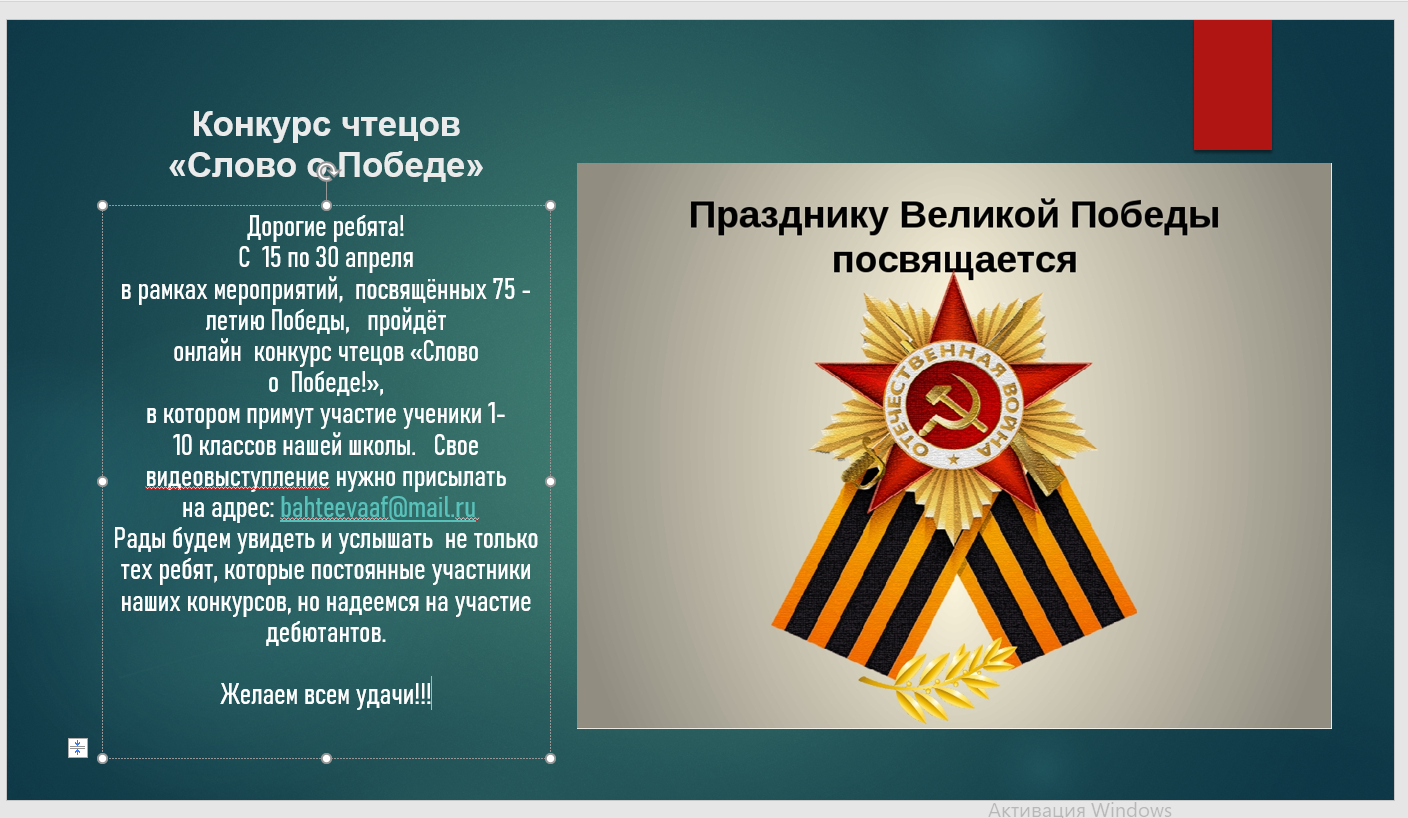 Конкурс чтецов
«Слово о Победе»

Дорогие ребята!
С 15 по 30 апреля
в рамках мероприятий, посвящённых 75 - летию Победы, пройдёт онлайн конкурс чтецов «Слово о Победе!»,
в котором примут участие ученики 1-10 классов нашей школы. Свое видеовыступление нужно присылать на адрес: bahteevaaf@mail.ru
Рады будем увидеть и услышать не только тех ребят, которые постоянные участники наших конкурсов, но надеемся на участие дебютантов.

Желаем всем удачи!!!

Празднику Великой Победы посвящается

ОТЕЧЕСТВЕННАЯ ВОЙНА

Активация Windows